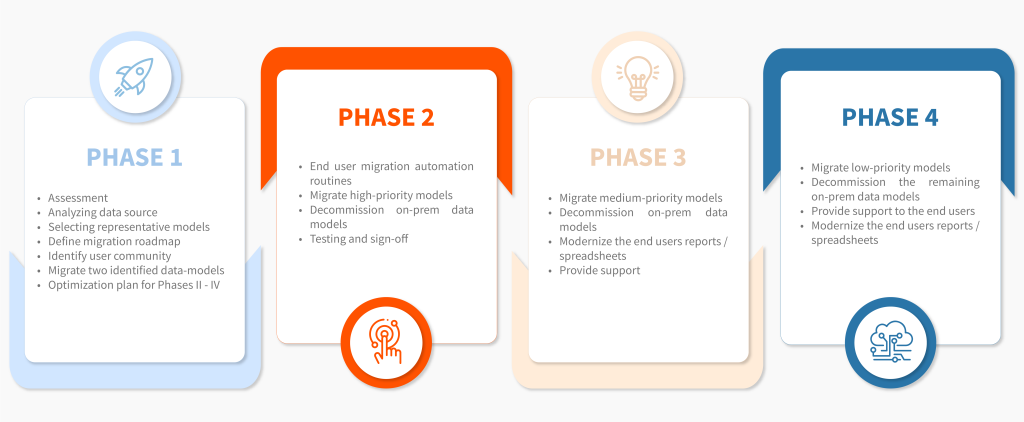 PHASE 1

- Assessment
- Analyzing data source
- Selecting representative models
- Define migration roadmap
- Identify user community
- Migrate two identified data-models
- Optimization plan for Phases II - IV

PHASE 2

- End user migration automation routines
- Migrate high-priority models
- Decommission on-prem data models
- Testing and sign-off

PHASE 3

- Migrate medium-priority models
- Decommission on-prem data models
- Modernize the end users reports / spreadsheets
- Provide support

PHASE 4

- Migrate low-priority models
- Decommission the remaining on-prem data models
- Provide support to the end users
- Modernize the end users reports / spreadsheets